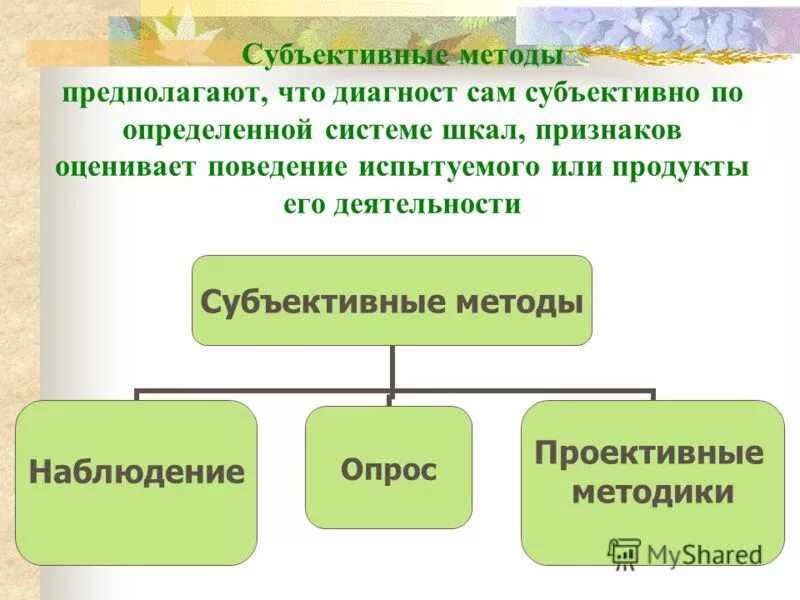 Субъективные методы
предполагают, что диагност сам субъективно по определенной системе шкал, признаков оценивает поведение испытуемого или продукты его деятельности

Субъективные методы

Наблюдение

Опрос

Проективные методики

MyShared